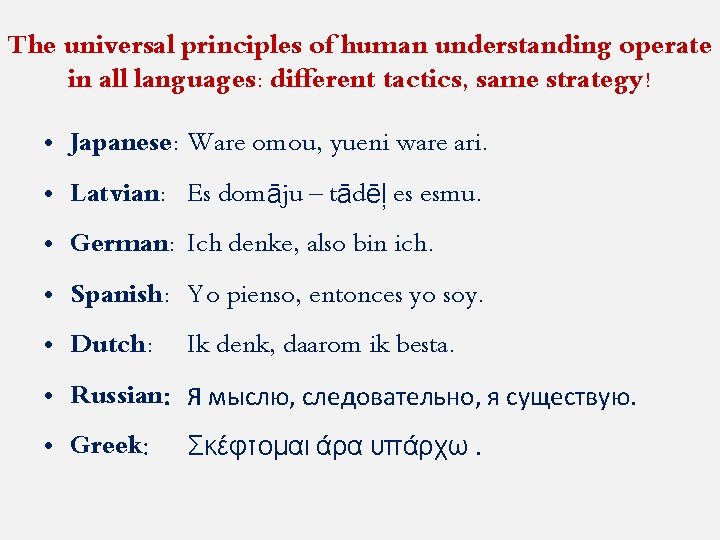 The universal principles of human understanding operate in all languages: different tactics, same strategy!

• Japanese: Ware omou, yueni ware ari.
• Latvian: Es domāju – tādēļ es esmu.
• German: Ich denke, also bin ich.
• Spanish: Yo pienso, entonces yo soy.
• Dutch: Ik denk, daarom ik besta.
• Russian: Я мыслю, следовательно, я существую.
• Greek: Σκέφτομαι άρα υπάρχω .